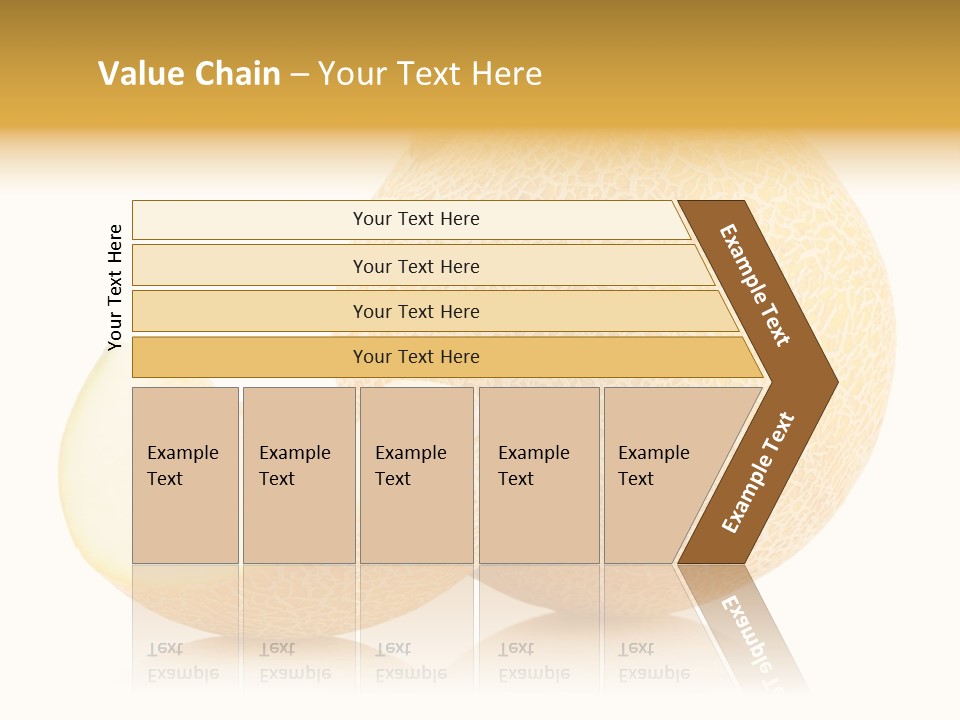 Value Chain – Your Text Here

Your Text Here

Your Text Here

Your Text Here

Your Text Here

Your Text Here

Example Text

Example Text

Example Text

Example Text

Example Text

Example Text

Example Text